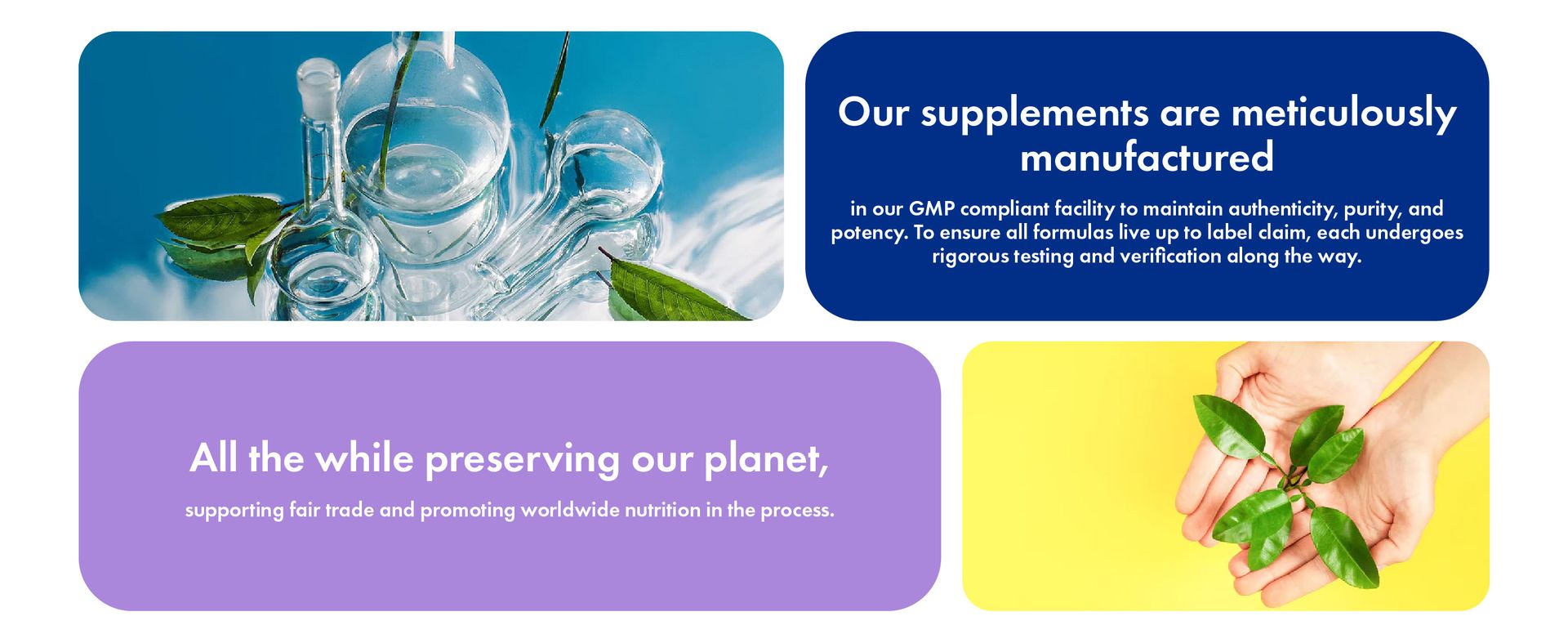 Our supplements are meticulously manufactured

in our GMP compliant facility to maintain authenticity, purity, and potency. To ensure all formulas live up to label claim, each undergoes rigorous testing and verification along the way.

All the while preserving our planet,

supporting fair trade and promoting worldwide nutrition in the process.